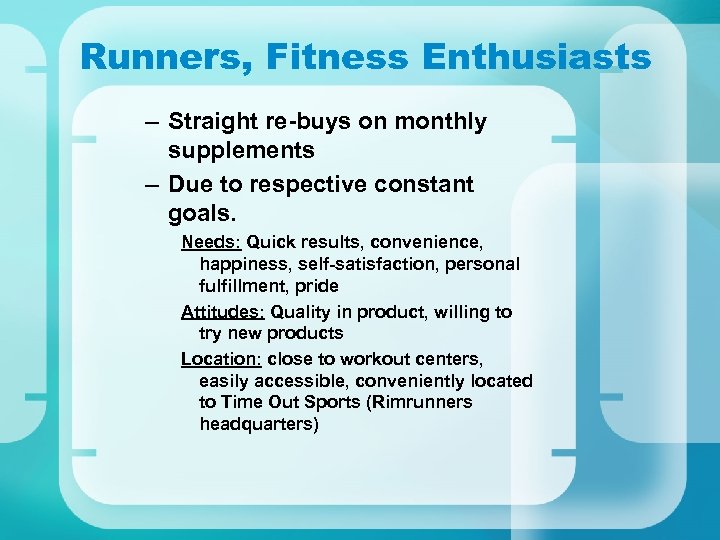 Runners, Fitness Enthusiasts

– Straight re-buys on monthly supplements

– Due to respective constant goals.

Needs: Quick results, convenience, happiness, self-satisfaction, personal fulfillment, pride

Attitudes: Quality in product, willing to try new products

Location: close to workout centers, easily accessible, conveniently located to Time Out Sports (Rimrunners headquarters)